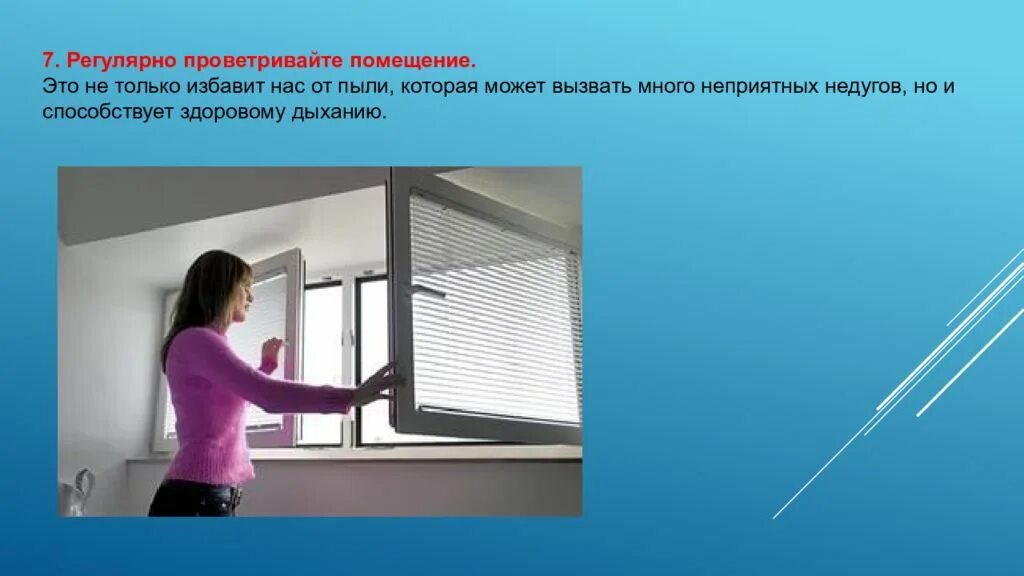 7. Регулярно проветривайте помещение.
Это не только избавит нас от пыли, которая может вызвать много неприятных недугов, но и способствует здоровому дыханию.